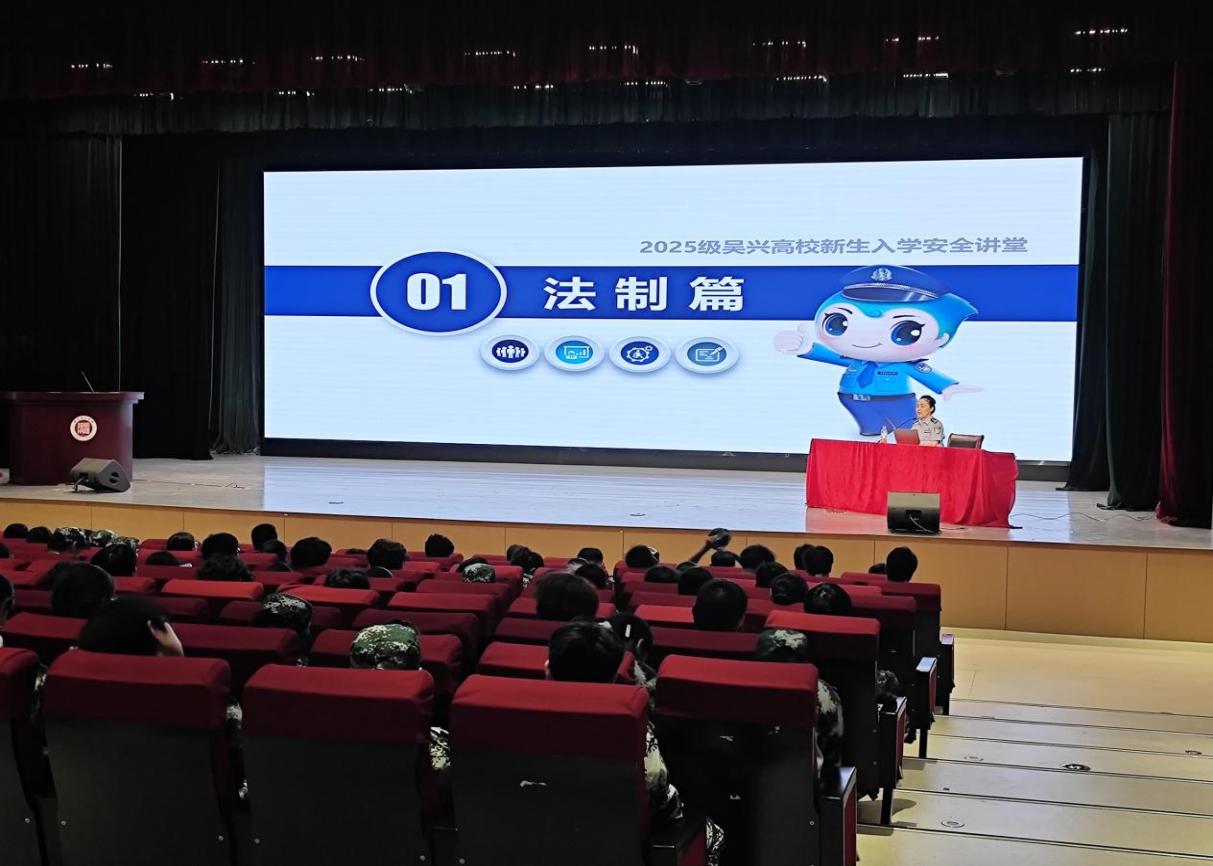 2025级吴兴高校新生入学安全讲堂

01 法制篇